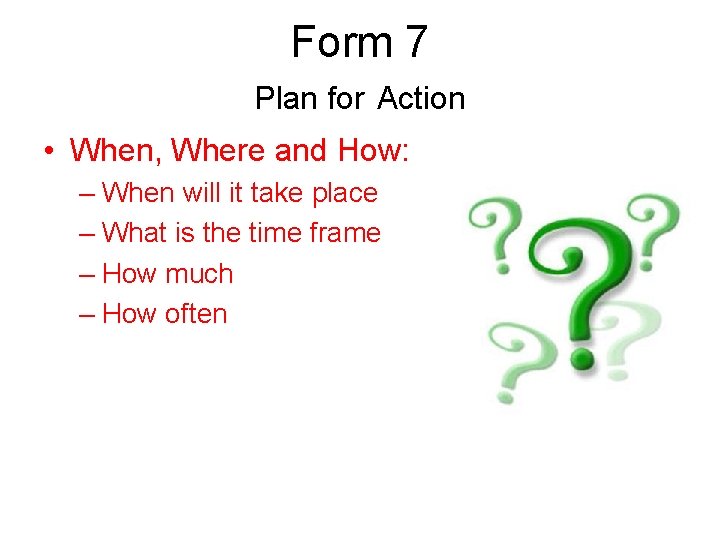 Form 7
Plan for Action

• When, Where and How:
– When will it take place
– What is the time frame
– How much
– How often